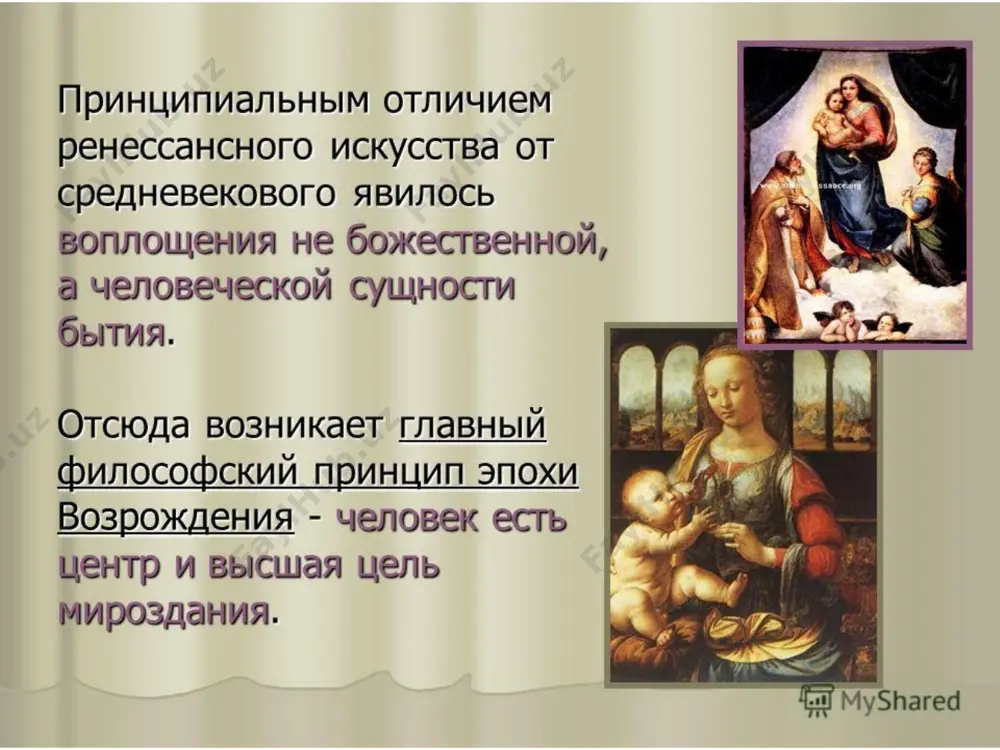 Принципиальным отличием ренессансного искусства от средневекового явилось воплощения не божественной, а человеческой сущности бытия.

Отсюда возникает главный философский принцип эпохи Возрождения - человек есть центр и высшая цель мироздания.

MyShared